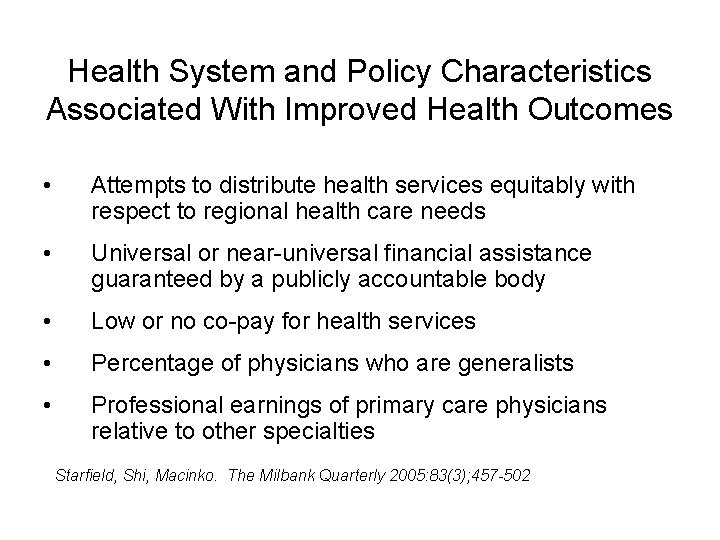 Health System and Policy Characteristics Associated With Improved Health Outcomes

• Attempts to distribute health services equitably with respect to regional health care needs

• Universal or near-universal financial assistance guaranteed by a publicly accountable body

• Low or no co-pay for health services

• Percentage of physicians who are generalists

• Professional earnings of primary care physicians relative to other specialties

Starfield, Shi, Macinko. The Milbank Quarterly 2005:83(3);457-502